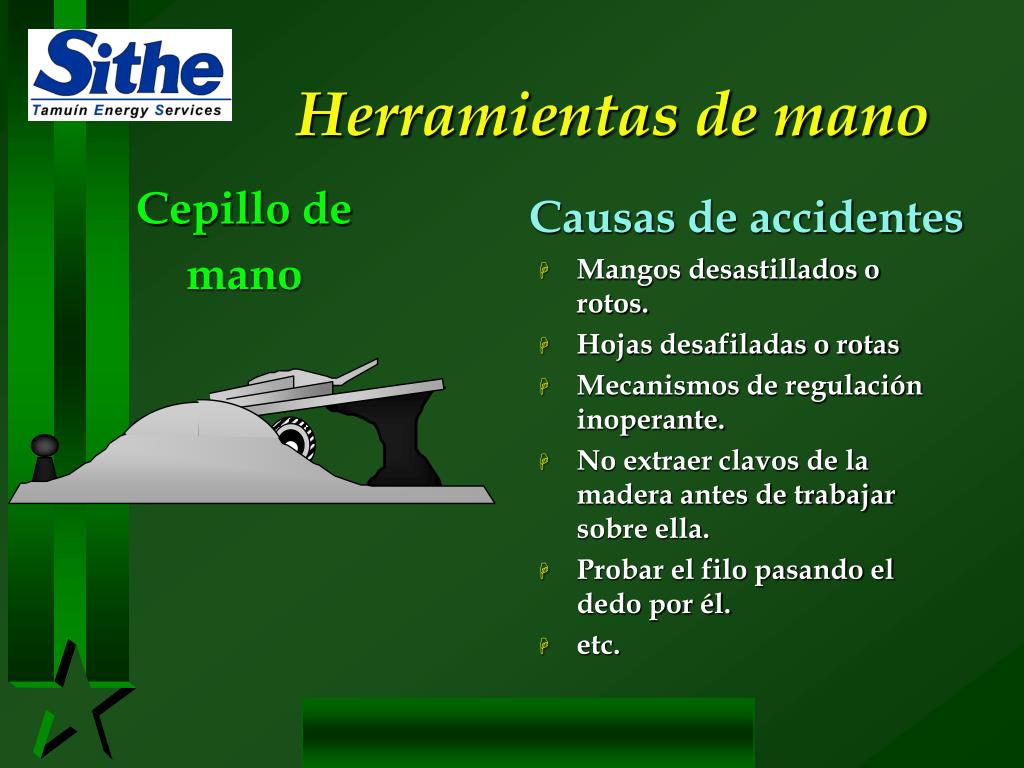 Sithe
Tamuín Energy Services

Herramientas de mano

Cepillo de mano

Causas de accidentes

Mangos desastillados o rotos.

Hojas desafiladas o rotas

Mecanismos de regulación inoperante.

No extraer clavos de la madera antes de trabajar sobre ella.

Probar el filo pasando el dedo por él.

etc.